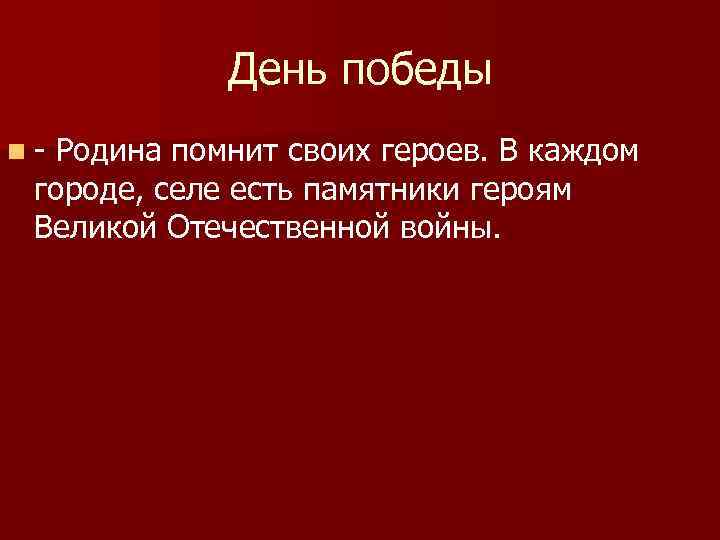 День победы

- Родина помнит своих героев. В каждом городе, селе есть памятники героям Великой Отечественной войны.